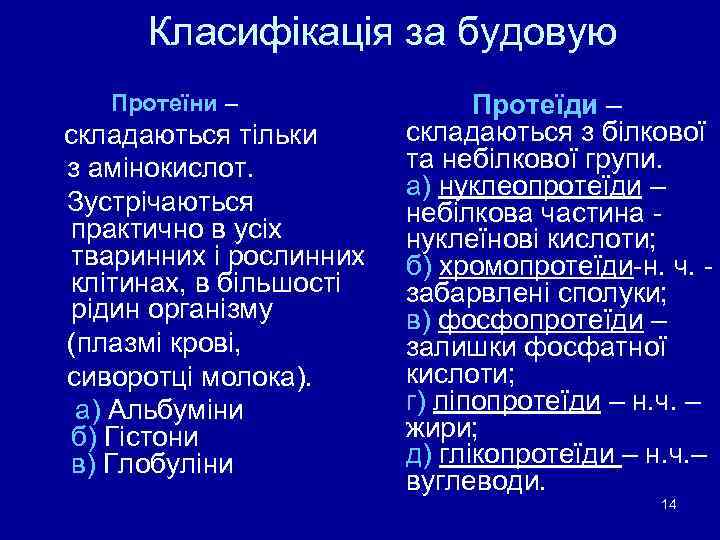 Класифікація за будовую

Протеїни – складаються тільки з амінокислот. Зустрічаються практично в усіх тваринних і рослинних клітинах, в більшості рідин організму (плазмі крові, сиворотці молока).

а) Альбуміни
б) Гістони
в) Глобуліни

Протеїди – складаються з білкової та небілкової групи.
а) нуклеопротеїди – небілкова частина - нуклеїнові кислоти;
б) хромопротеїди-н. ч. - забарвлені сполуки;
в) фосфопротеїди – залишки фосфатної кислоти;
г) ліпопротеїди – н.ч. – жири;
д) глікопротеїди – н.ч.– вуглеводи.

14